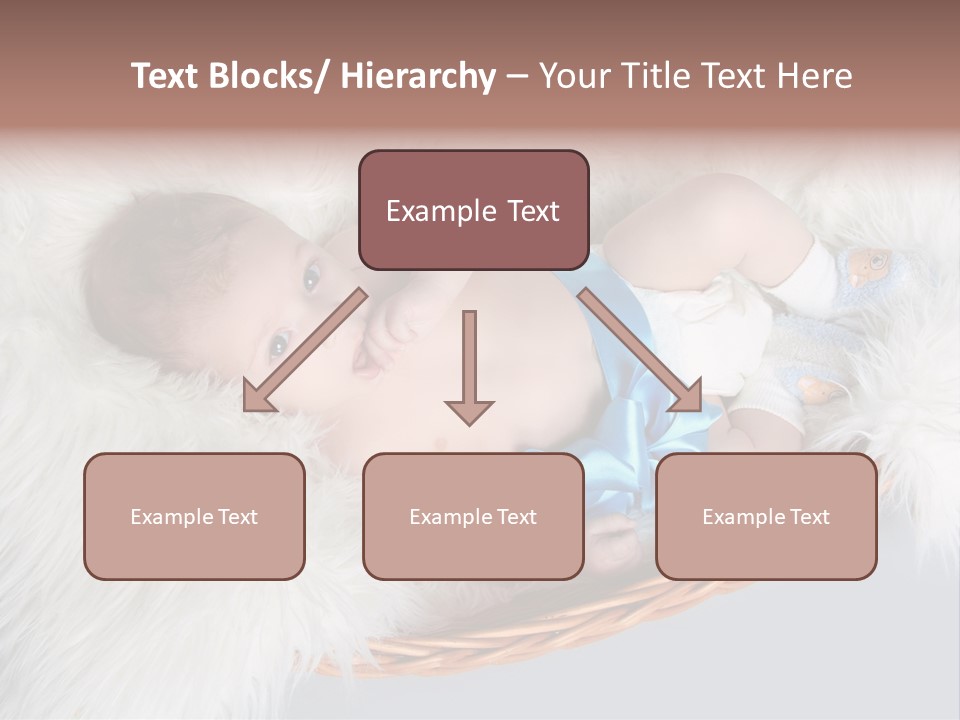 Text Blocks/ Hierarchy – Your Title Text Here

Example Text

Example Text

Example Text

Example Text